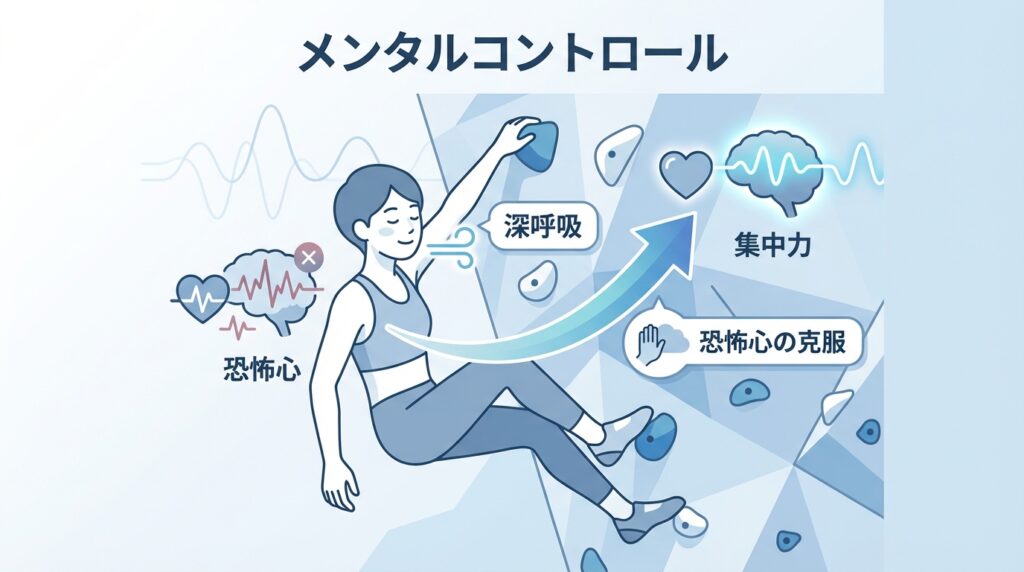 メンタルコントロール

深呼吸

集中力

恐怖心

恐怖心の克服